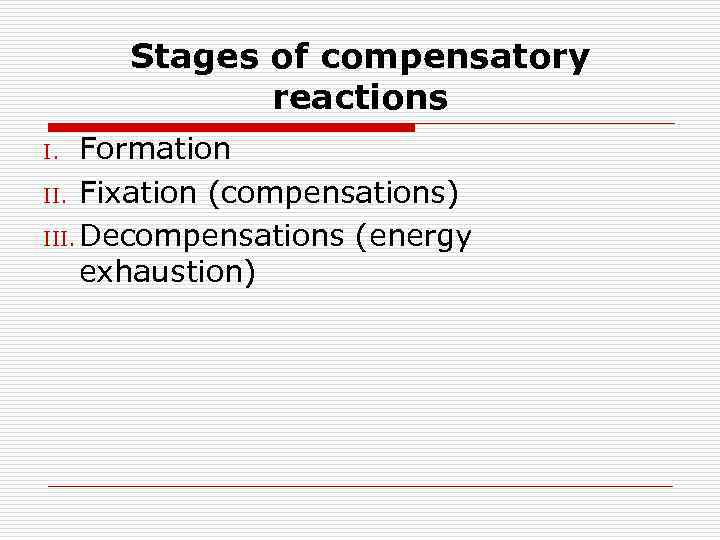 Stages of compensatory reactions

I. Formation
II. Fixation (compensations)
III. Decompensations (energy exhaustion)